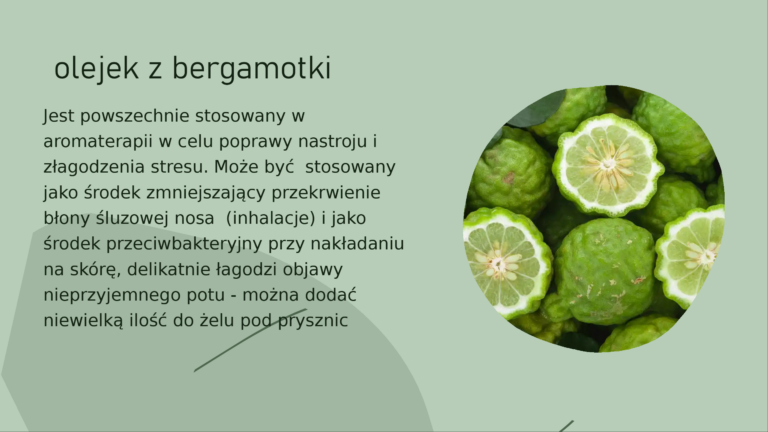 olejek z bergamotki

Jest powszechnie stosowany w aromaterapii w celu poprawy nastroju i złagodzenia stresu. Może być  stosowany jako środek zmniejszający przekrwienie błony śluzowej nosa  (inhalacje) i jako środek przeciwbakteryjny przy nakładaniu na skórę, delikatnie łagodzi objawy nieprzyjemnego potu - można dodać niewielką ilość do żelu pod prysznic